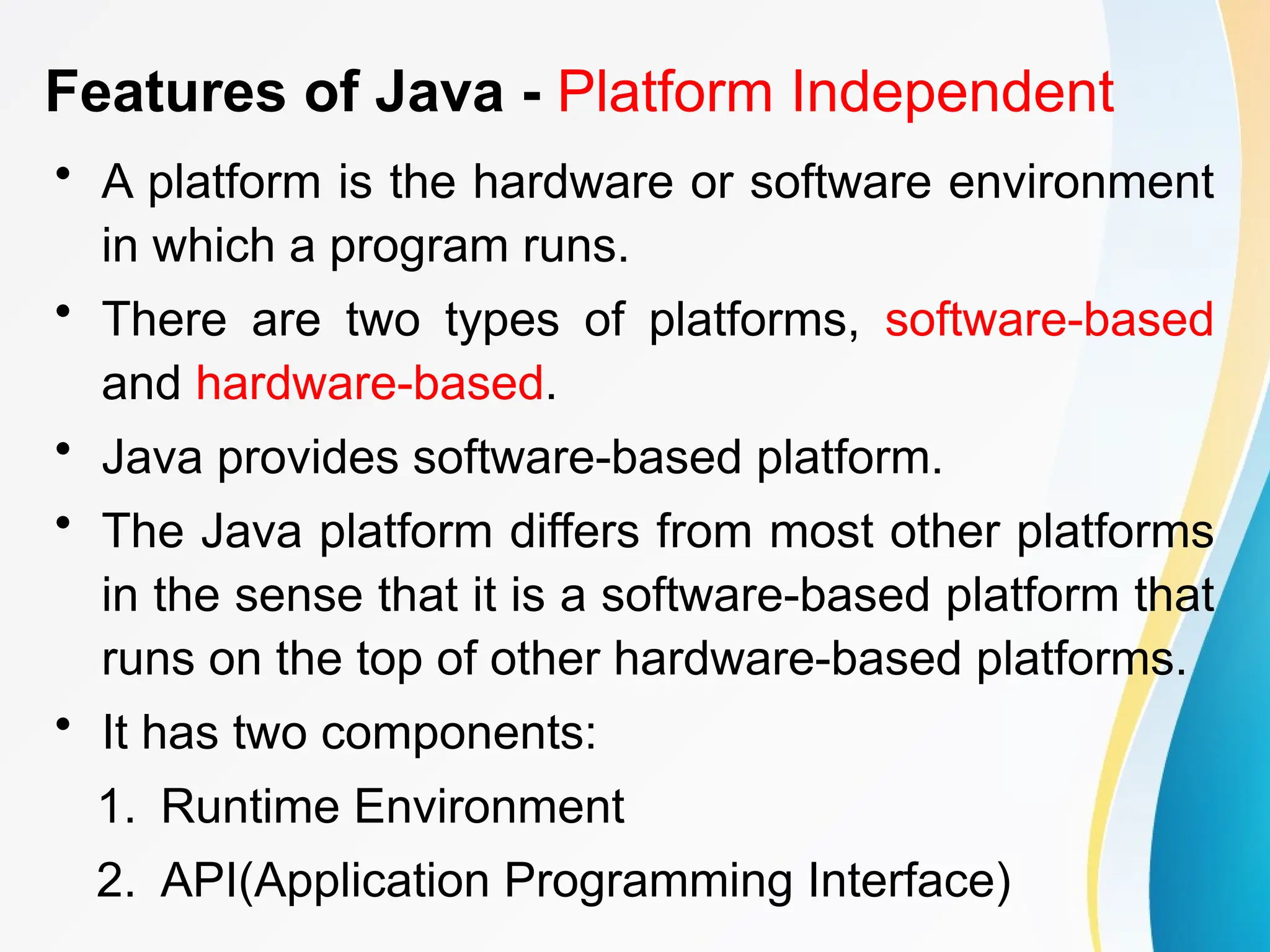 Features of Java - Platform Independent

• A platform is the hardware or software environment in which a program runs.

• There are two types of platforms, software-based and hardware-based.

• Java provides software-based platform.

• The Java platform differs from most other platforms in the sense that it is a software-based platform that runs on the top of other hardware-based platforms.

• It has two components:

1. Runtime Environment

2. API(Application Programming Interface)